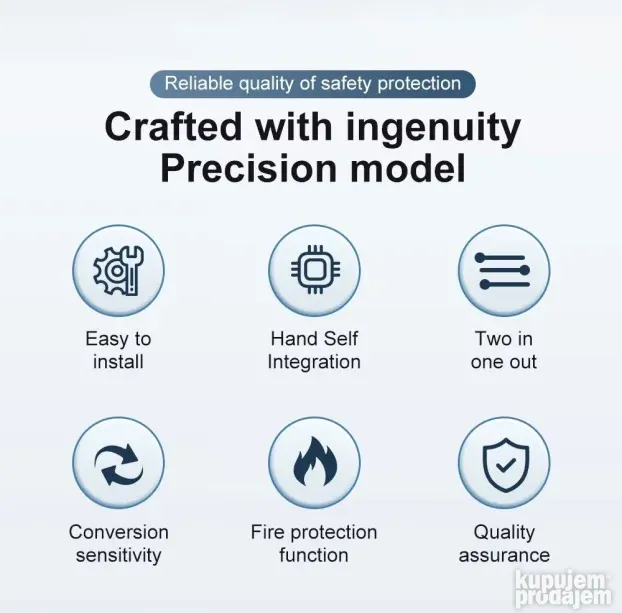 Reliable quality of safety protection

Crafted with ingenuity
Precision model

Easy to install

Hand Self Integration

Two in one out

Conversion sensitivity

Fire protection function

Quality assurance

kupujem prodajem